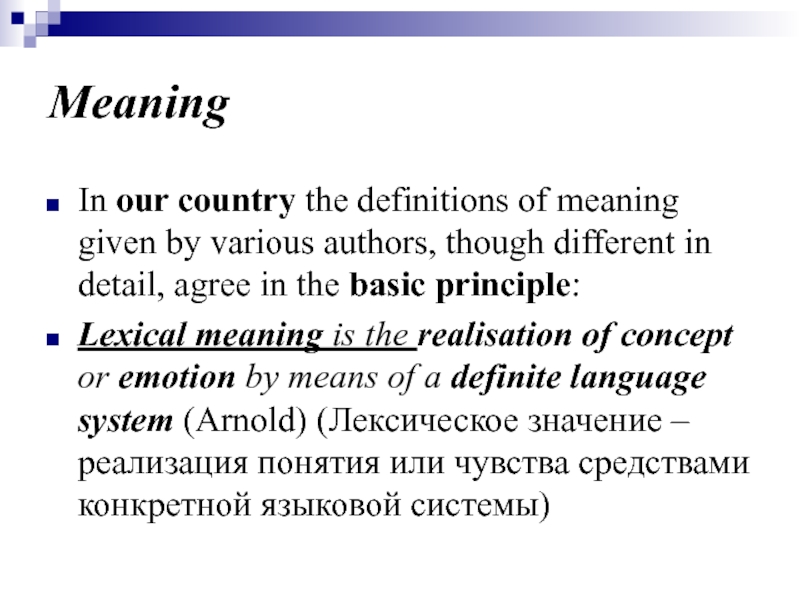 Meaning

In our country the definitions of meaning given by various authors, though different in detail, agree in the basic principle:

Lexical meaning is the realisation of concept or emotion by means of a definite language system (Arnold) (Лексическое значение – реализация понятия или чувства средствами конкретной языковой системы)